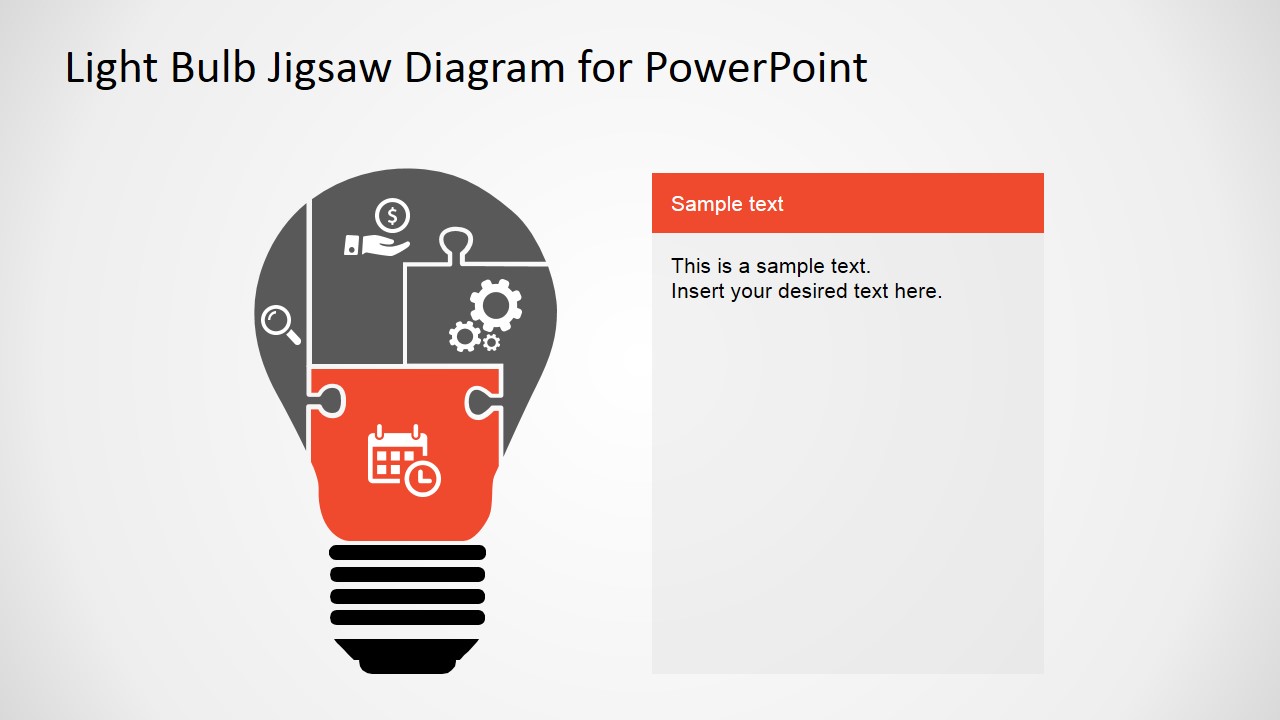 Light Bulb Jigsaw Diagram for PowerPoint

$

Sample text

This is a sample text.
Insert your desired text here.